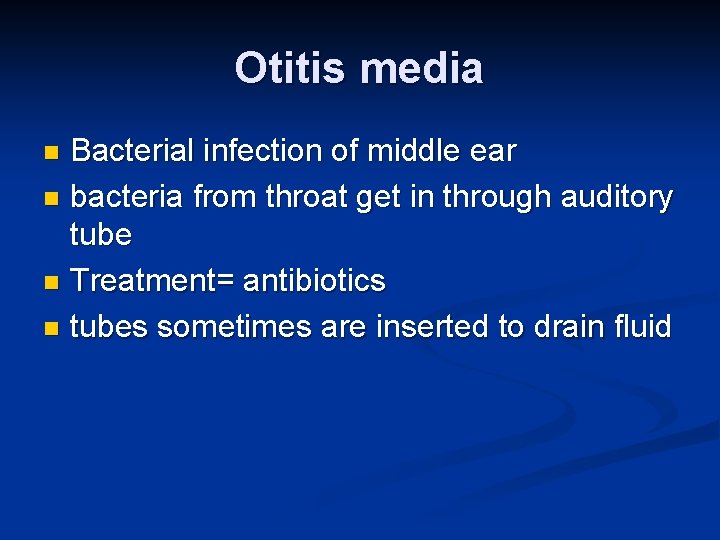 Otitis media

- Bacterial infection of middle ear
- bacteria from throat get in through auditory tube
- Treatment= antibiotics
- tubes sometimes are inserted to drain fluid